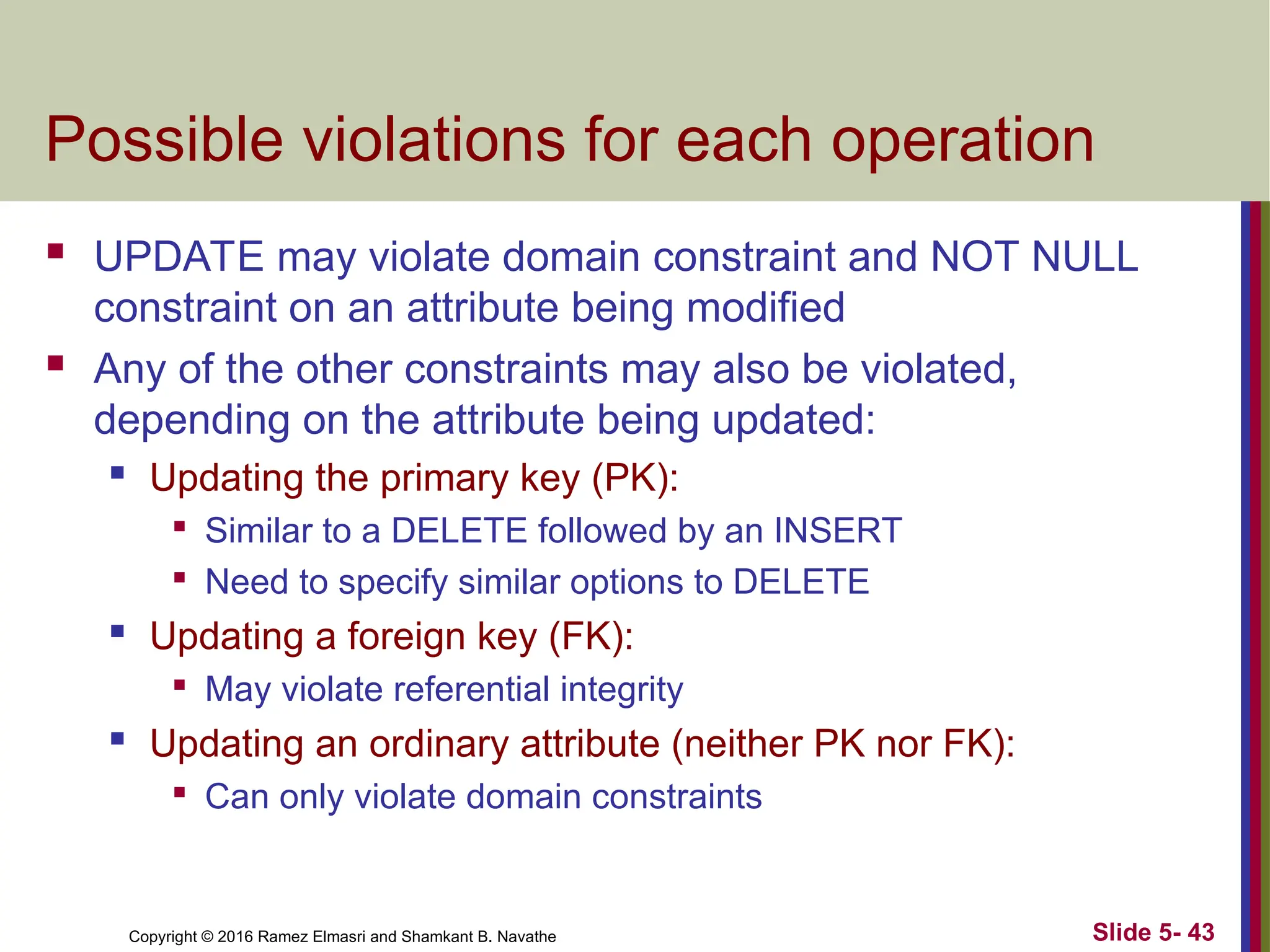 Possible violations for each operation

- UPDATE may violate domain constraint and NOT NULL constraint on an attribute being modified
- Any of the other constraints may also be violated, depending on the attribute being updated:
  - Updating the primary key (PK):
    - Similar to a DELETE followed by an INSERT
    - Need to specify similar options to DELETE
  - Updating a foreign key (FK):
    - May violate referential integrity
  - Updating an ordinary attribute (neither PK nor FK):
    - Can only violate domain constraints

Copyright © 2016 Ramez Elmasri and Shamkant B. Navathe

Slide 5- 43